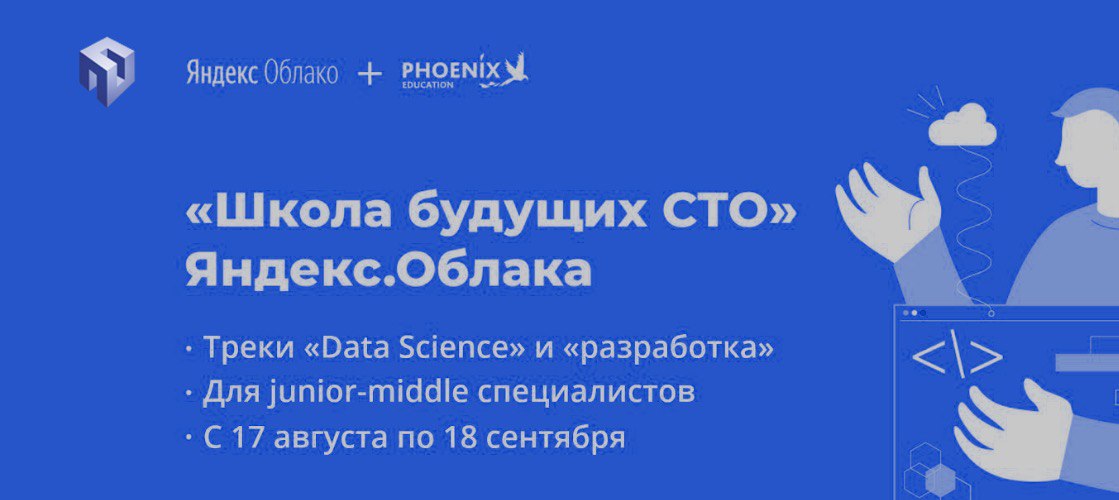 Яндекс Облако + PHOENIX EDUCATION

«Школа будущих СТО» Яндекс.Облака

· Треки «Data Science» и «разработка»
· Для junior-middle специалистов
· С 17 августа по 18 сентября

</\>